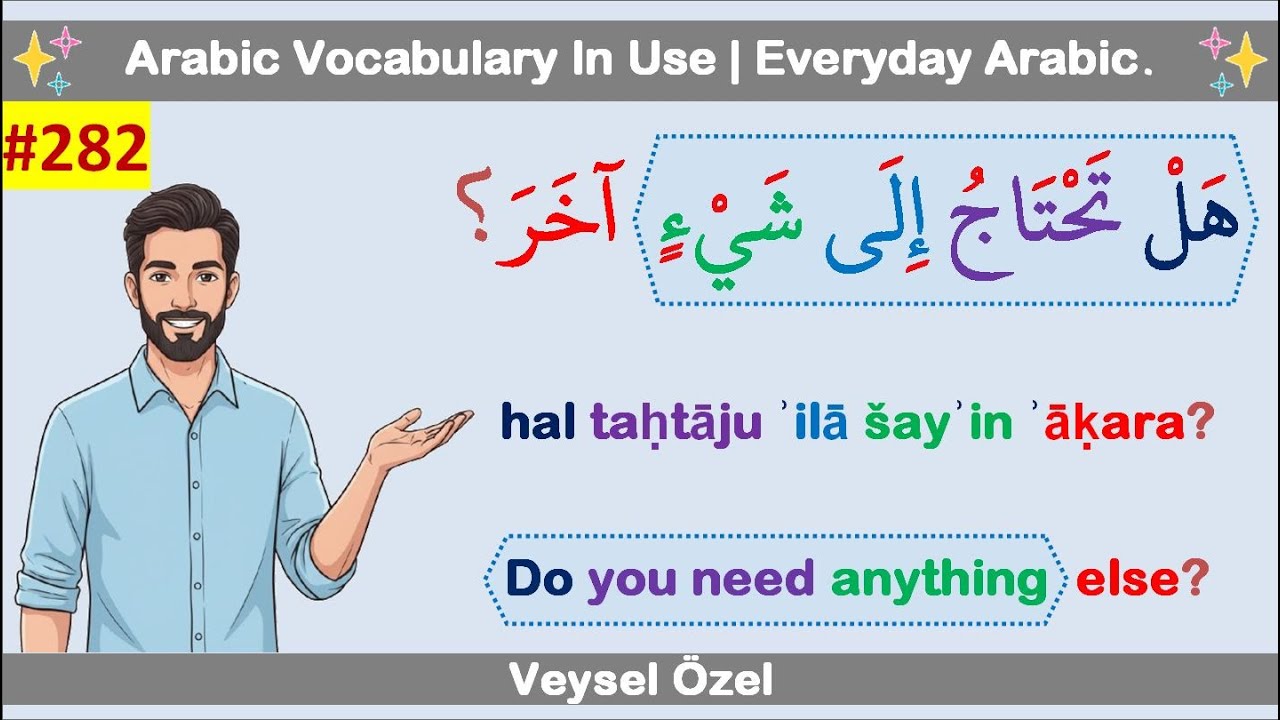 Arabic Vocabulary In Use | Everyday Arabic.

#282

هَلْ تَحْتَاجُ إِلَى شَيْءٍ آخَرَ؟

hal taḥtāju ʾilā šayʾin ʾāḳara?

Do you need anything else?

Veysel Özel